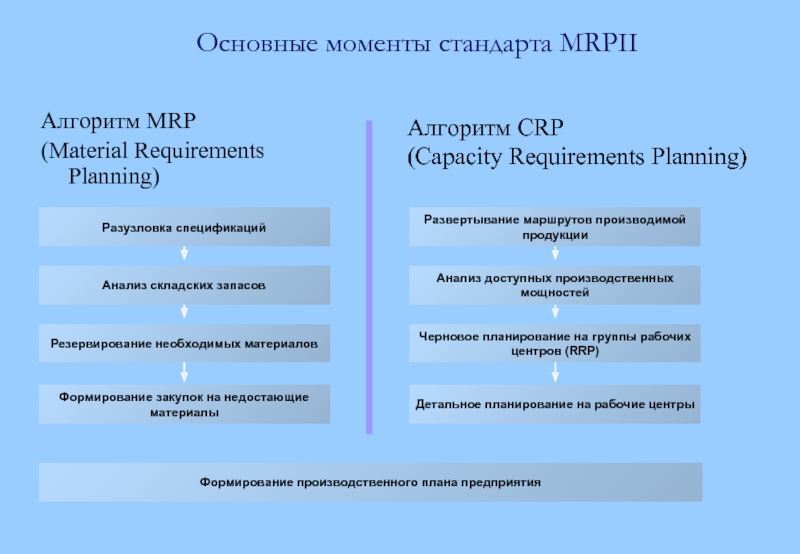 Основные моменты стандарта MRPII

Алгоритм MRP
(Material Requirements Planning)

Разузловка спецификаций

Анализ складских запасов

Резервирование необходимых материалов

Формирование закупок на недостающие материалы

Алгоритм CRP
(Capacity Requirements Planning)

Развертывание маршрутов производимой продукции

Анализ доступных производственных мощностей

Черновое планирование на группы рабочих центров (RRP)

Детальное планирование на рабочие центры

Формирование производственного плана предприятия